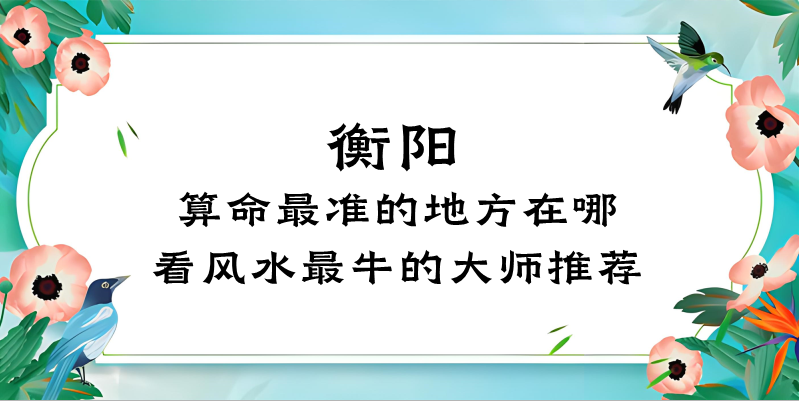 衡阳

算命最准的地方在哪

看风水最牛的大师推荐